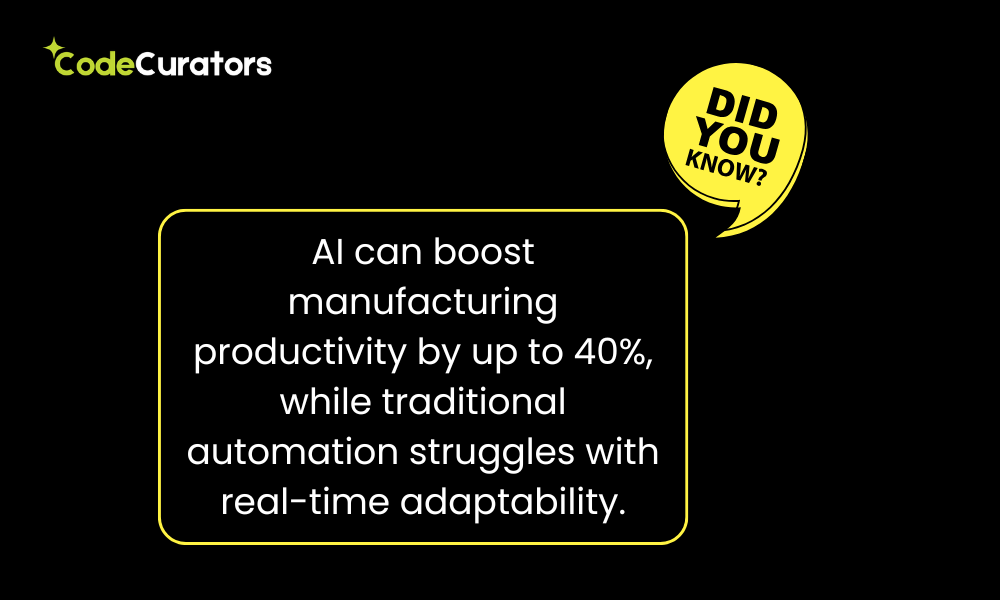 CodeCurators

DID YOU KNOW?

AI can boost manufacturing productivity by up to 40%, while traditional automation struggles with real-time adaptability.